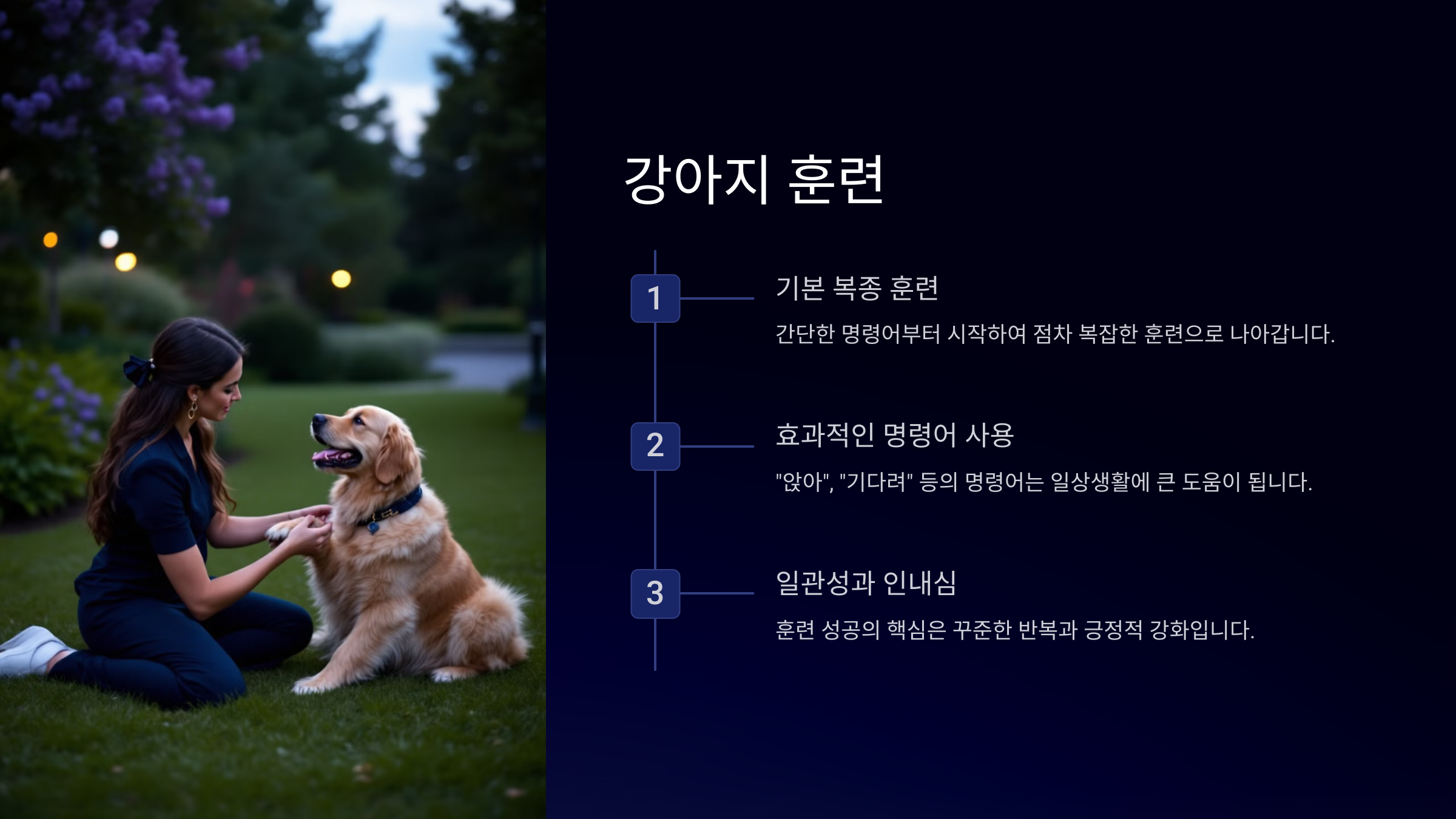 강아지 훈련

1

기본 복종 훈련

간단한 명령어부터 시작하여 점차 복잡한 훈련으로 나아갑니다.

2

효과적인 명령어 사용

"앉아", "기다려" 등의 명령어는 일상생활에 큰 도움이 됩니다.

3

일관성과 인내심

훈련 성공의 핵심은 꾸준한 반복과 긍정적 강화입니다.